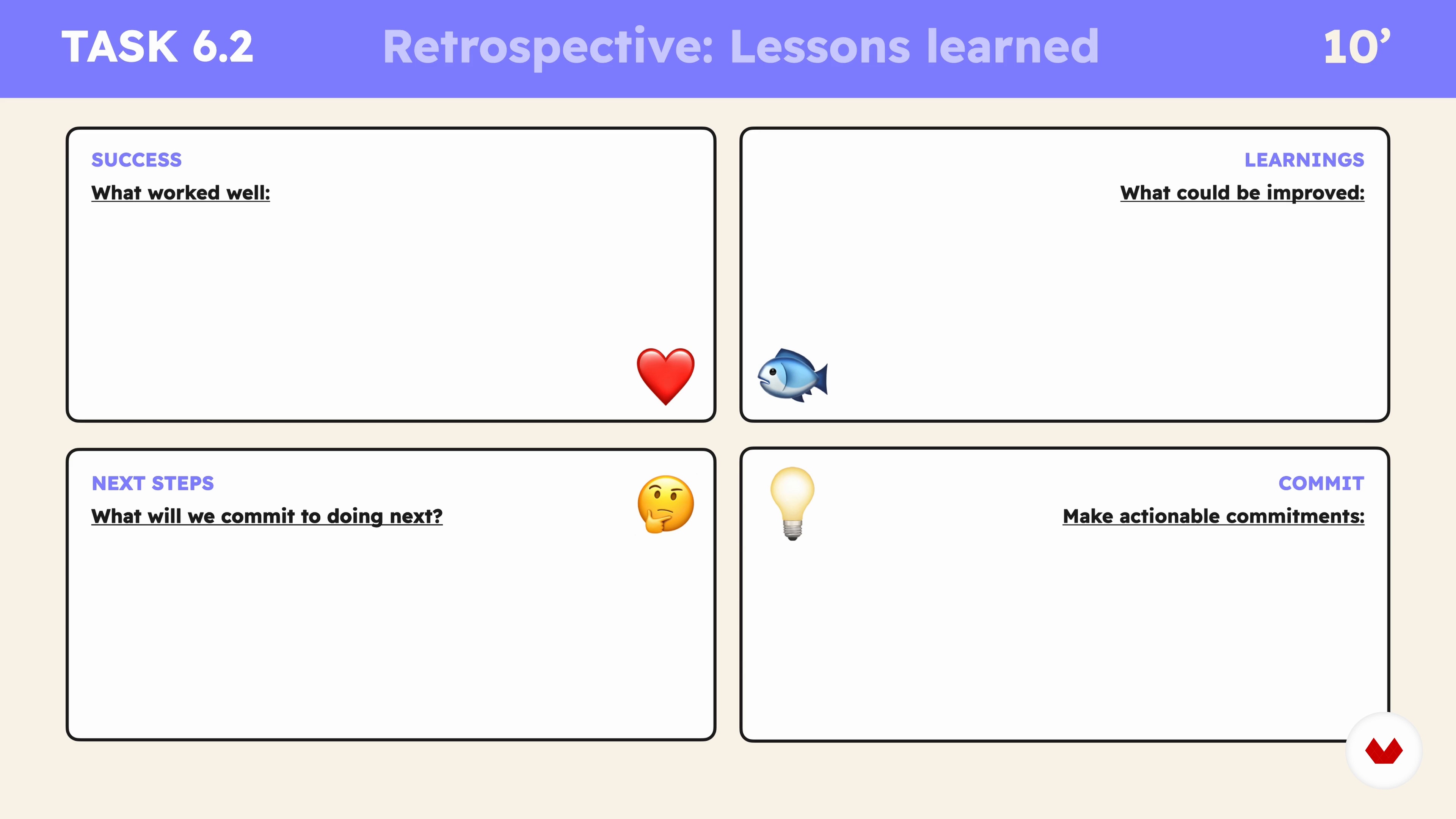 TASK 6.2 Retrospective: Lessons learned 10’

SUCCESS
What worked well:

LEARNINGS
What could be improved:

NEXT STEPS
What will we commit to doing next?

COMMIT
Make actionable commitments: